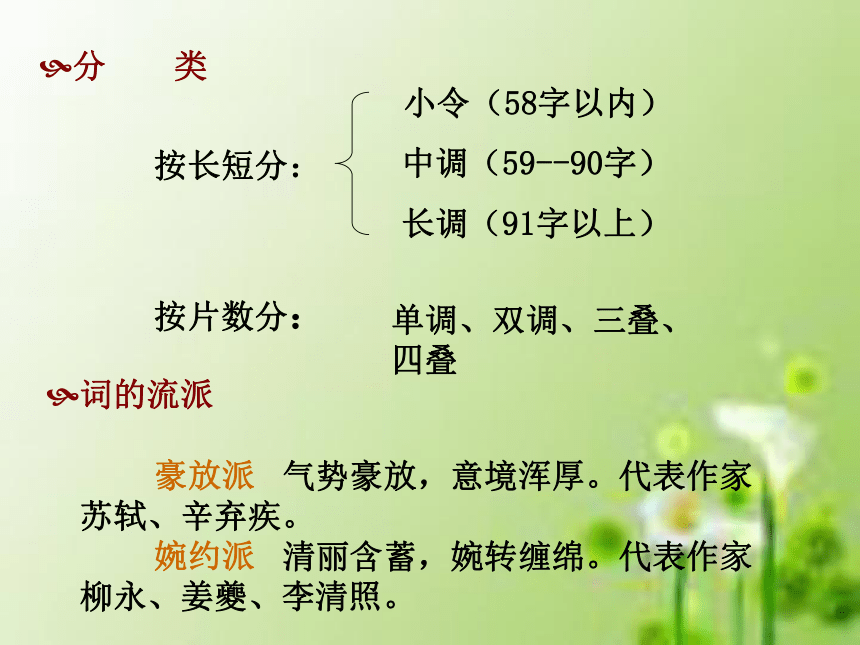 分　类

按长短分：

小令（58字以内）

中调（59--90字）

长调（91字以上）

按片数分：　单调、双调、三叠、四叠

词的流派

豪放派　气势豪放，意境浑厚。代表作家苏轼、辛弃疾。

婉约派　清丽含蓄，婉转缠绵。代表作家柳永、姜夔、李清照。